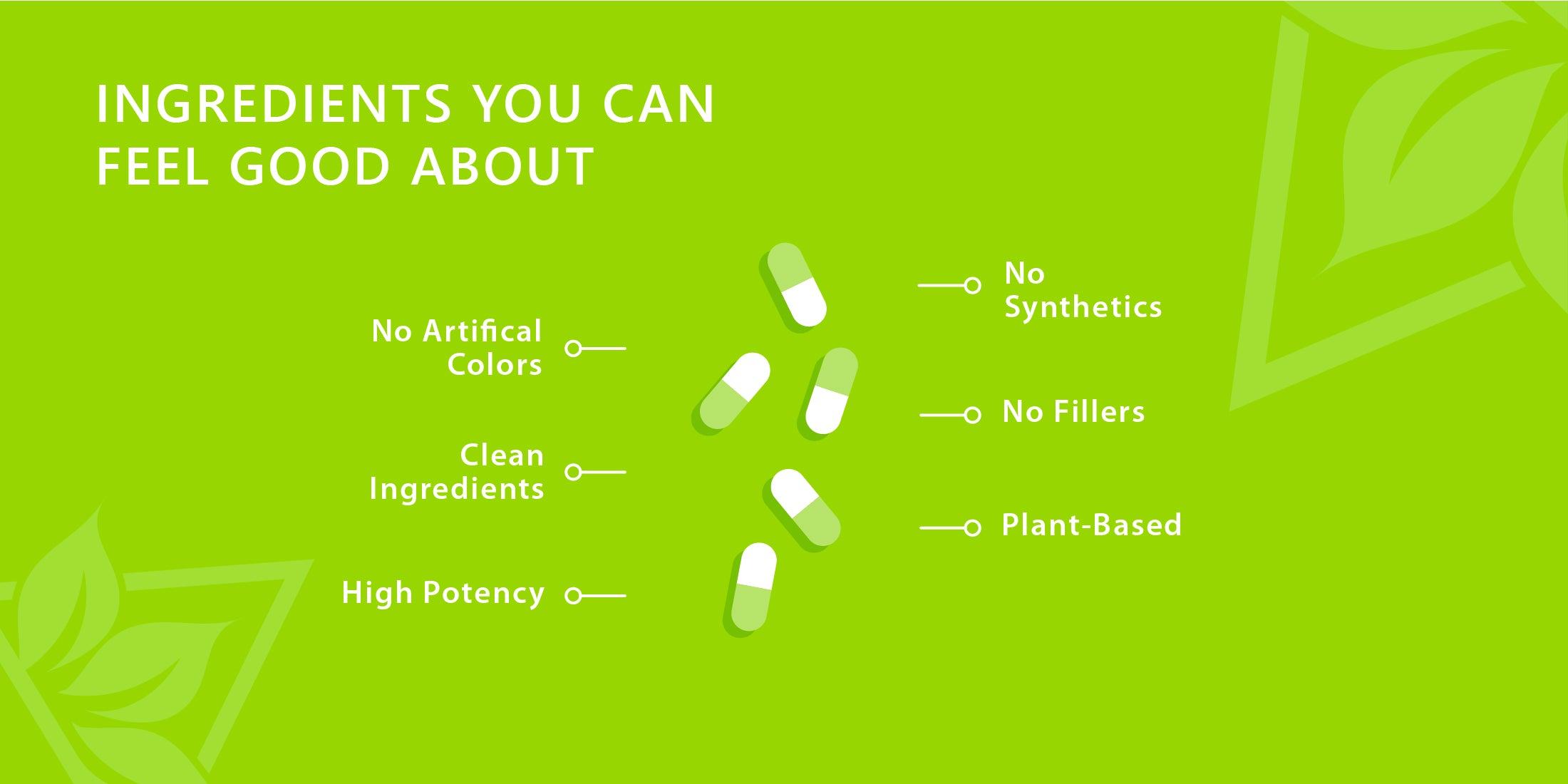 INGREDIENTS YOU CAN FEEL GOOD ABOUT

No Artifical Colors

Clean Ingredients

High Potency

No Synthetics

No Fillers

Plant-Based